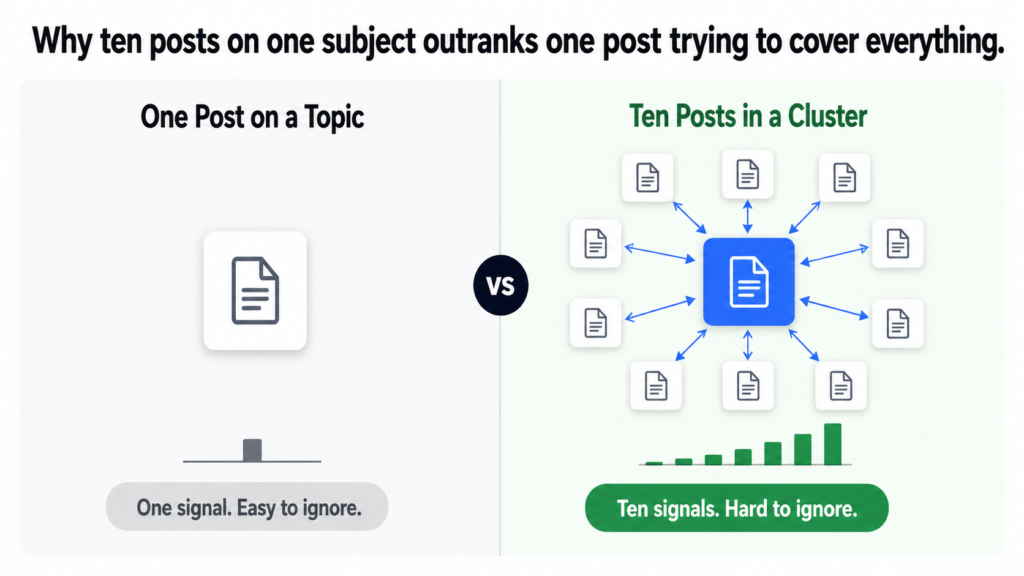 Why ten posts on one subject outranks one post trying to cover everything.

One Post on a Topic

One signal. Easy to ignore.

VS

Ten Posts in a Cluster

Ten signals. Hard to ignore.